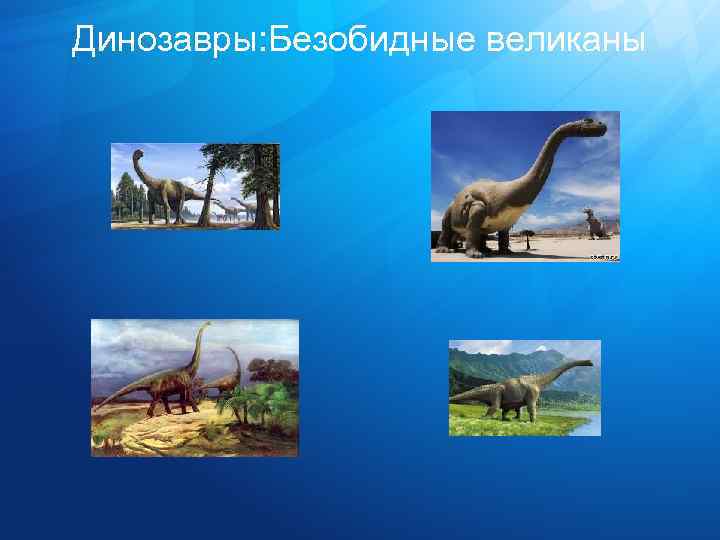 Динозавры:Безобидные великаны